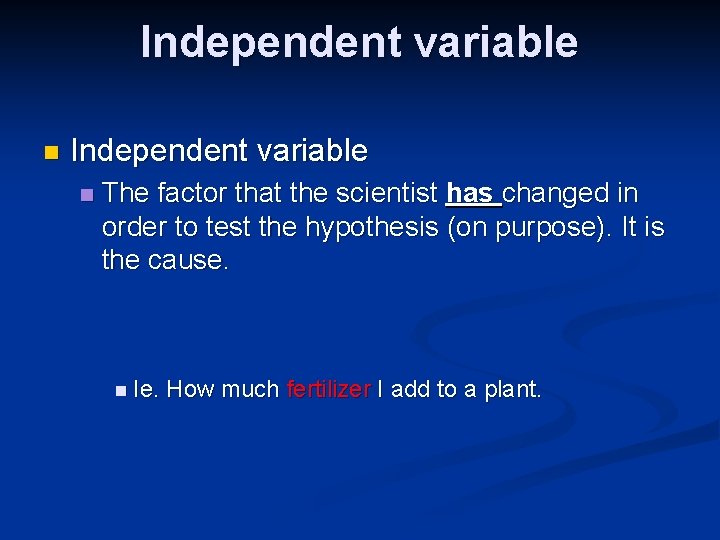 Independent variable

Independent variable

The factor that the scientist has changed in order to test the hypothesis (on purpose). It is the cause.

Ie. How much fertilizer I add to a plant.